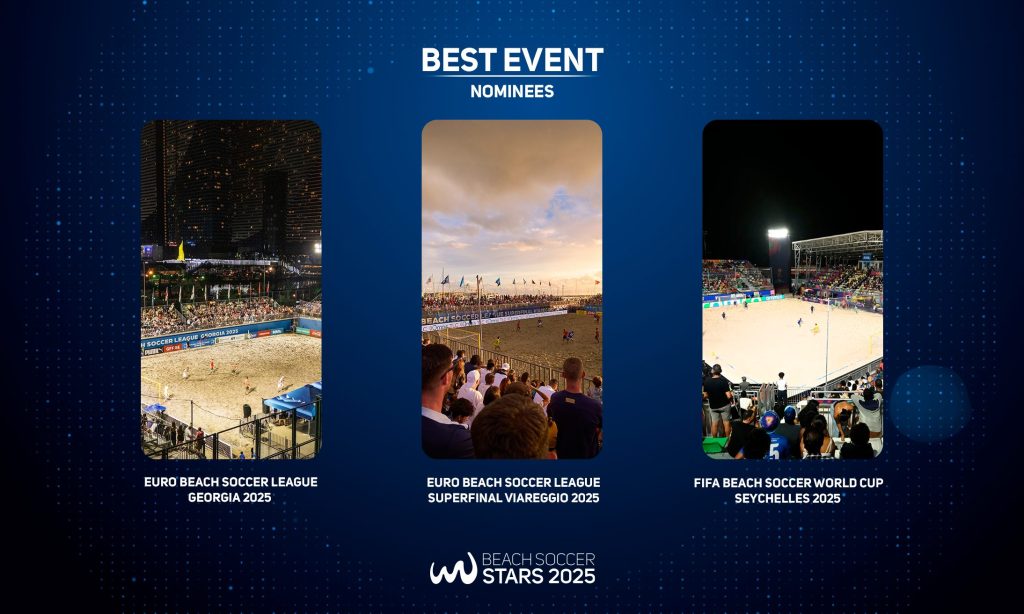 BEST EVENT
NOMINEES

EURO BEACH SOCCER LEAGUE GEORGIA 2025

EURO BEACH SOCCER LEAGUE SUPERFINAL VIAREGGIO 2025

FIFA BEACH SOCCER WORLD CUP SEYCHELLES 2025

BEACH SOCCER STARS 2025